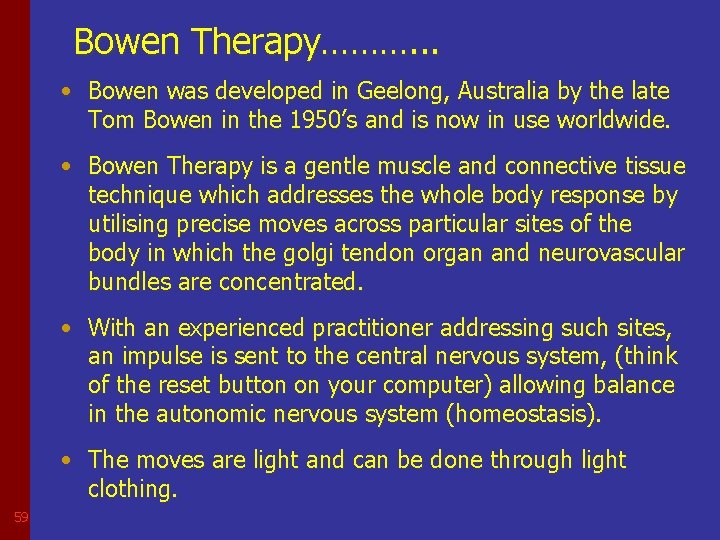 Bowen Therapy………...

• Bowen was developed in Geelong, Australia by the late Tom Bowen in the 1950's and is now in use worldwide.

• Bowen Therapy is a gentle muscle and connective tissue technique which addresses the whole body response by utilising precise moves across particular sites of the body in which the golgi tendon organ and neurovascular bundles are concentrated.

• With an experienced practitioner addressing such sites, an impulse is sent to the central nervous system, (think of the reset button on your computer) allowing balance in the autonomic nervous system (homeostasis).

• The moves are light and can be done through light clothing.

59